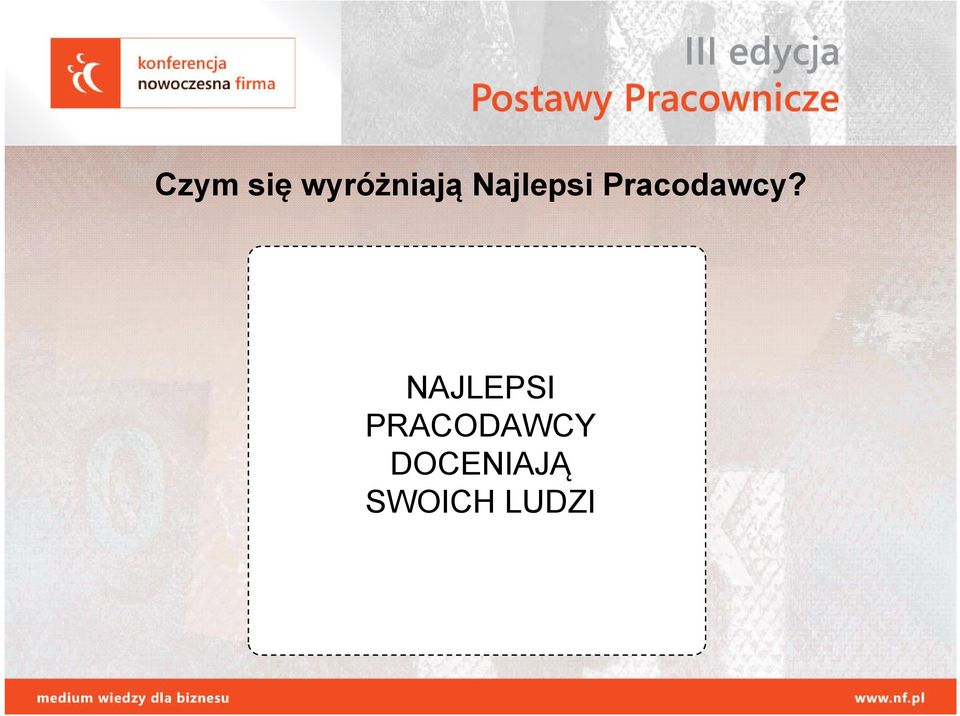 konferencja
nowoczesna firma

III edycja
Postawy Pracownicze

Czym się wyróżniają Najlepsi Pracodawcy?

NAJLEPSI PRACODAWCY DOCENIAJĄ SWOICH LUDZI

medium wiedzy dla biznesu

www.nf.pl